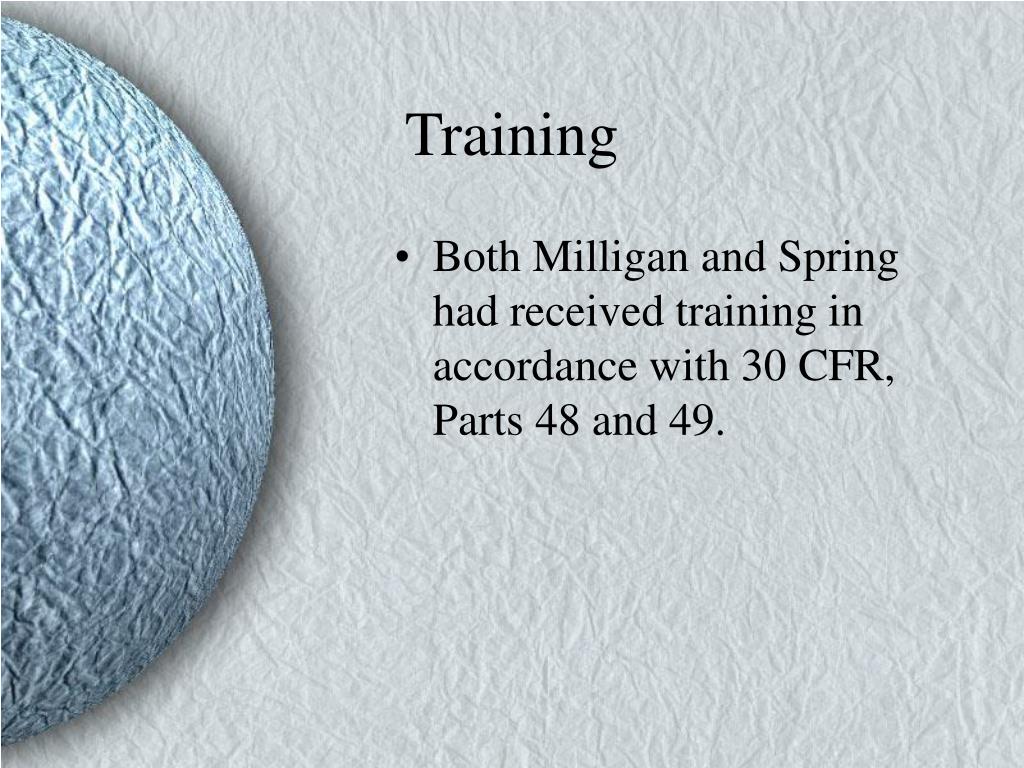 Training

• Both Milligan and Spring had received training in accordance with 30 CFR, Parts 48 and 49.